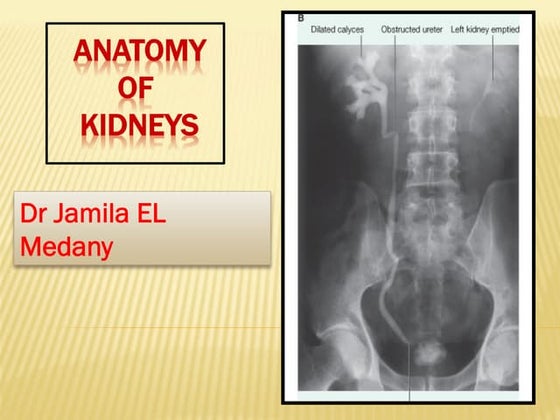 ANATOMY OF KIDNEYS

Dr Jamila EL Medany

B
Dilated calyces
Obstructed ureter
Left kidney emptied